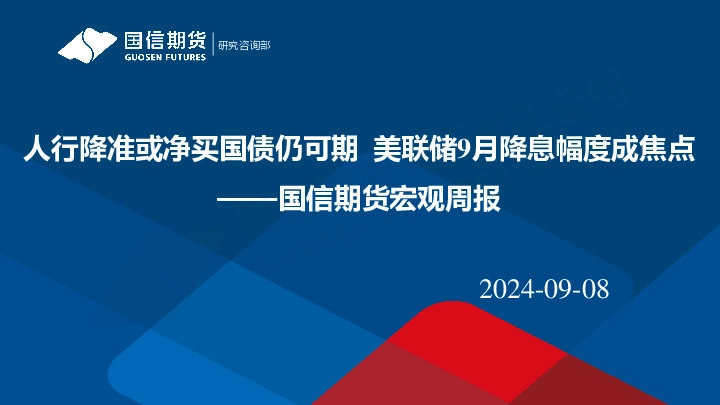 国信期货
GUOSEN FUTURES
研究咨询部

人行降准或净买国债仍可期 美联储9月降息幅度成焦点
——国信期货宏观周报

2024-09-08